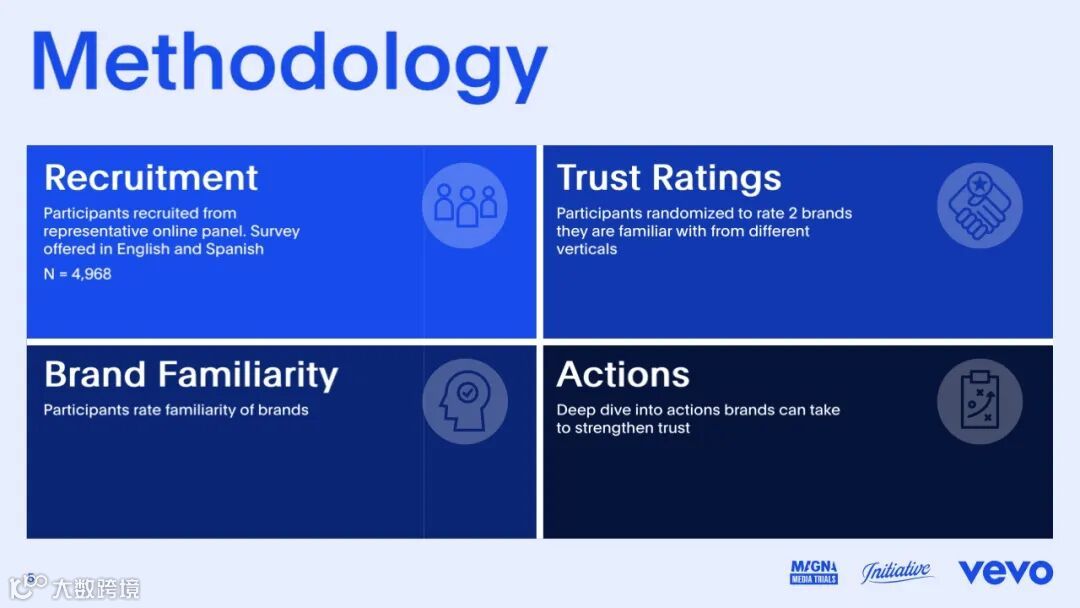 Methodology

Recruitment

Participants recruited from representative online panel. Survey offered in English and Spanish

N = 4,968

Trust Ratings

Participants randomized to rate 2 brands they are familiar with from different verticals

Brand Familiarity

Participants rate familiarity of brands

Actions

Deep dive into actions brands can take to strengthen trust

5 大数跨境

MAGNA MEDIA TRIALS

Initiative

vevo